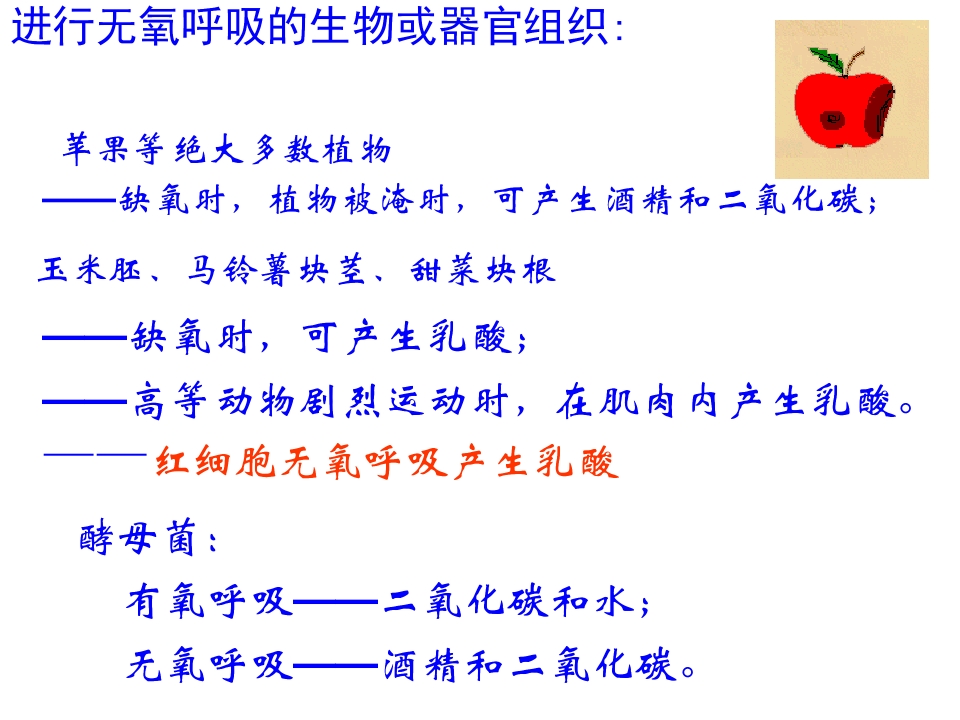 进行无氧呼吸的生物或器官组织:

苹果等绝大多数植物

——缺氧时，植物被淹时，可产生酒精和二氧化碳；

玉米胚、马铃薯块茎、甜菜块根

——缺氧时，可产生乳酸；

——高等动物剧烈运动时，在肌肉内产生乳酸。

——红细胞无氧呼吸产生乳酸

酵母菌：

有氧呼吸——二氧化碳和水；

无氧呼吸——酒精和二氧化碳。